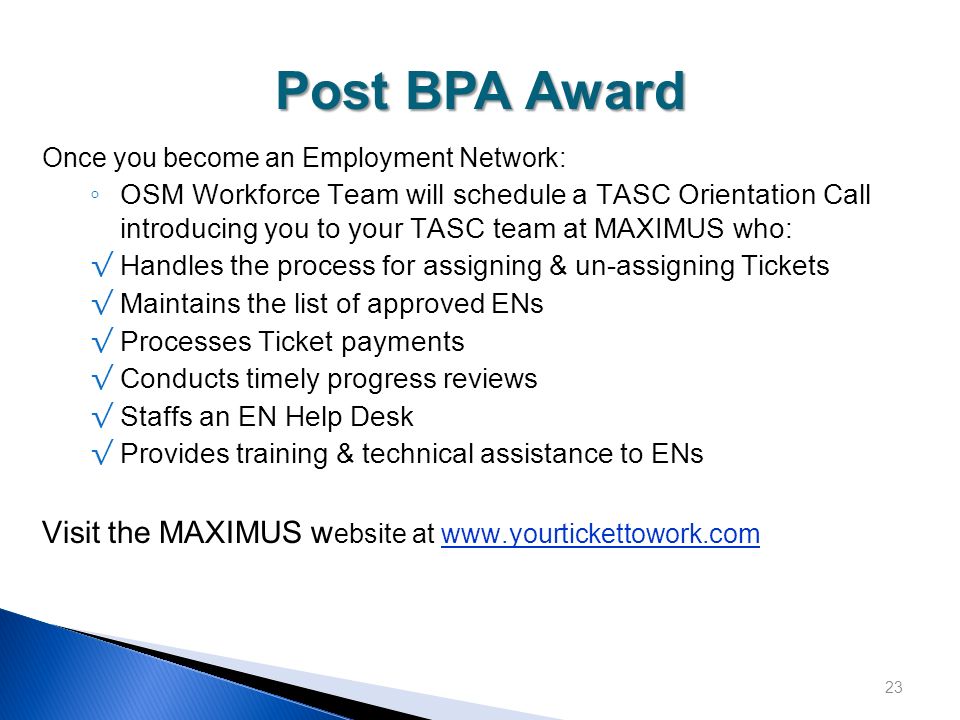 Post BPA Award

Once you become an Employment Network:

◦ OSM Workforce Team will schedule a TASC Orientation Call introducing you to your TASC team at MAXIMUS who:

√ Handles the process for assigning & un-assigning Tickets
√ Maintains the list of approved ENs
√ Processes Ticket payments
√ Conducts timely progress reviews
√ Staffs an EN Help Desk
√ Provides training & technical assistance to ENs

Visit the MAXIMUS website at www.yourtickettowork.com

23